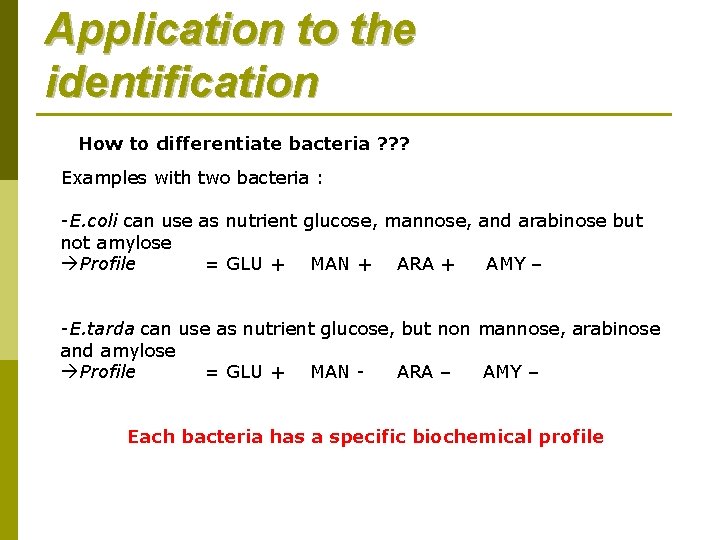 Application to the identification

How to differentiate bacteria ???

Examples with two bacteria :

-E.coli can use as nutrient glucose, mannose, and arabinose but not amylose
→Profile = GLU + MAN + ARA + AMY –

-E.tarda can use as nutrient glucose, but non mannose, arabinose and amylose
→Profile = GLU + MAN - ARA – AMY –

Each bacteria has a specific biochemical profile